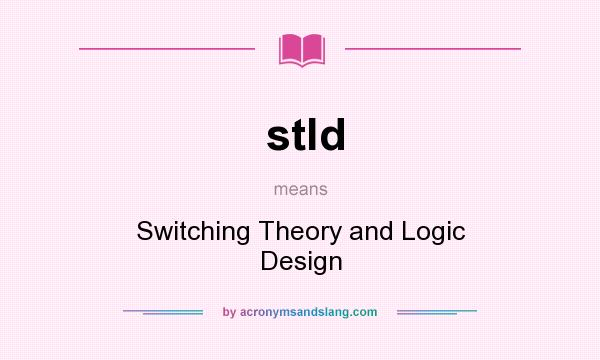 stld

means

Switching Theory and Logic Design

by acronymsandslang.com